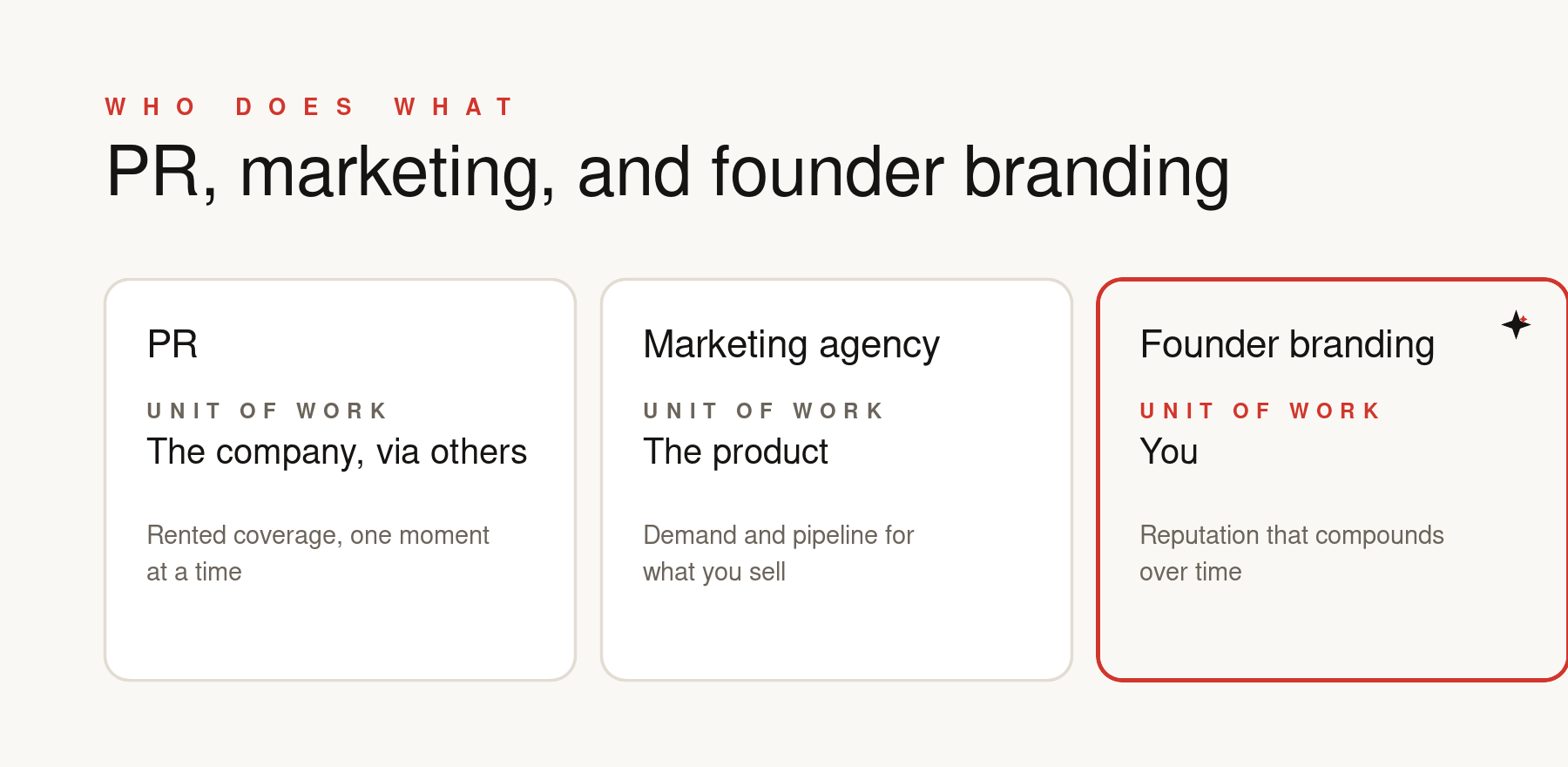 WHO DOES WHAT

PR, marketing, and founder branding

PR

UNIT OF WORK

The company, via others

Rented coverage, one moment at a time

Marketing agency

UNIT OF WORK

The product

Demand and pipeline for what you sell

Founder branding

UNIT OF WORK

You

Reputation that compounds over time